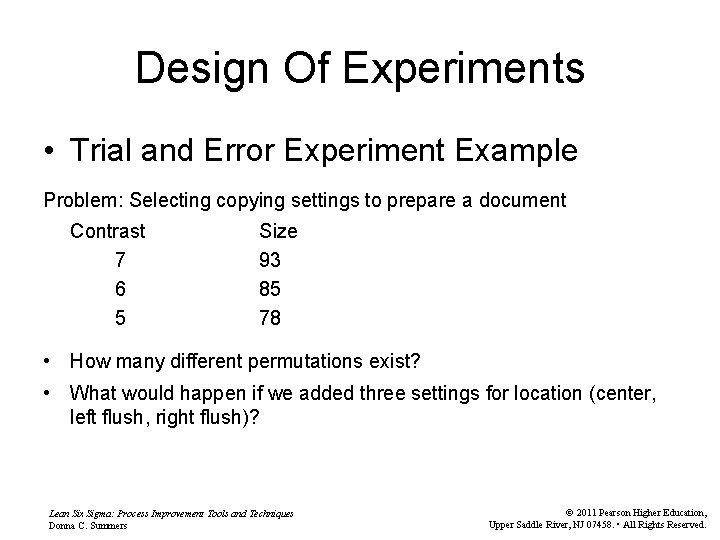 Design Of Experiments

• Trial and Error Experiment Example

Problem: Selecting copying settings to prepare a document

| Contrast | Size |
|---|---|
| 7 | 93 |
| 6 | 85 |
| 5 | 78 |

• How many different permutations exist?

• What would happen if we added three settings for location (center, left flush, right flush)?

Lean Six Sigma: Process Improvement Tools and Techniques
Donna C. Summers

© 2011 Pearson Higher Education, Upper Saddle River, NJ 07458. • All Rights Reserved.